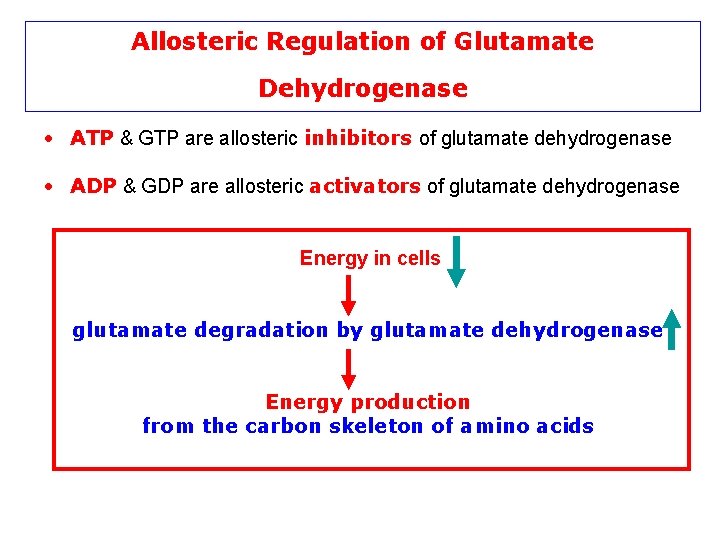 Allosteric Regulation of Glutamate Dehydrogenase

• ATP & GTP are allosteric inhibitors of glutamate dehydrogenase

• ADP & GDP are allosteric activators of glutamate dehydrogenase

Energy in cells

glutamate degradation by glutamate dehydrogenase

Energy production
from the carbon skeleton of amino acids